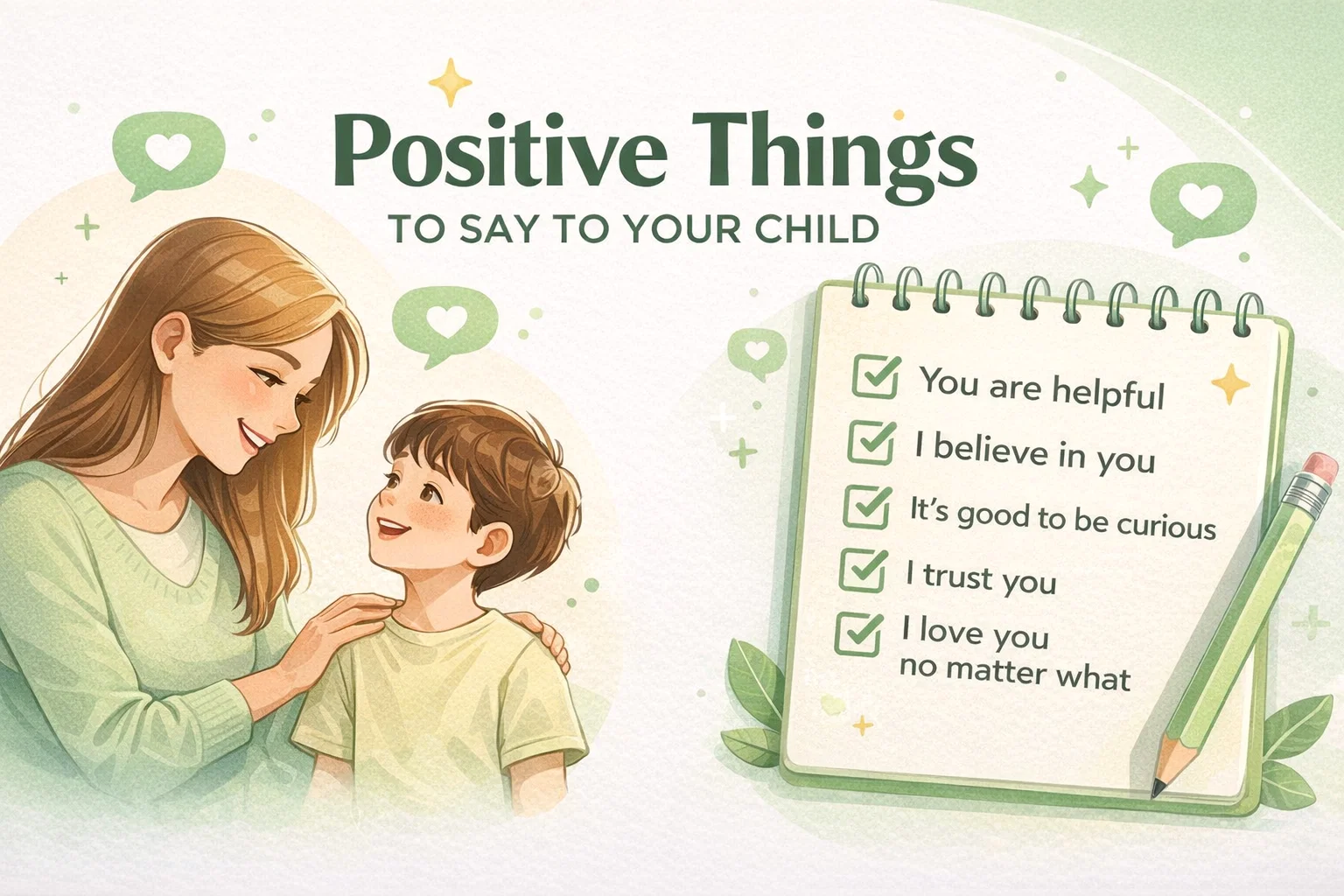 Positive Things
TO SAY TO YOUR CHILD

You are helpful
I believe in you
It's good to be curious
I trust you
I love you no matter what